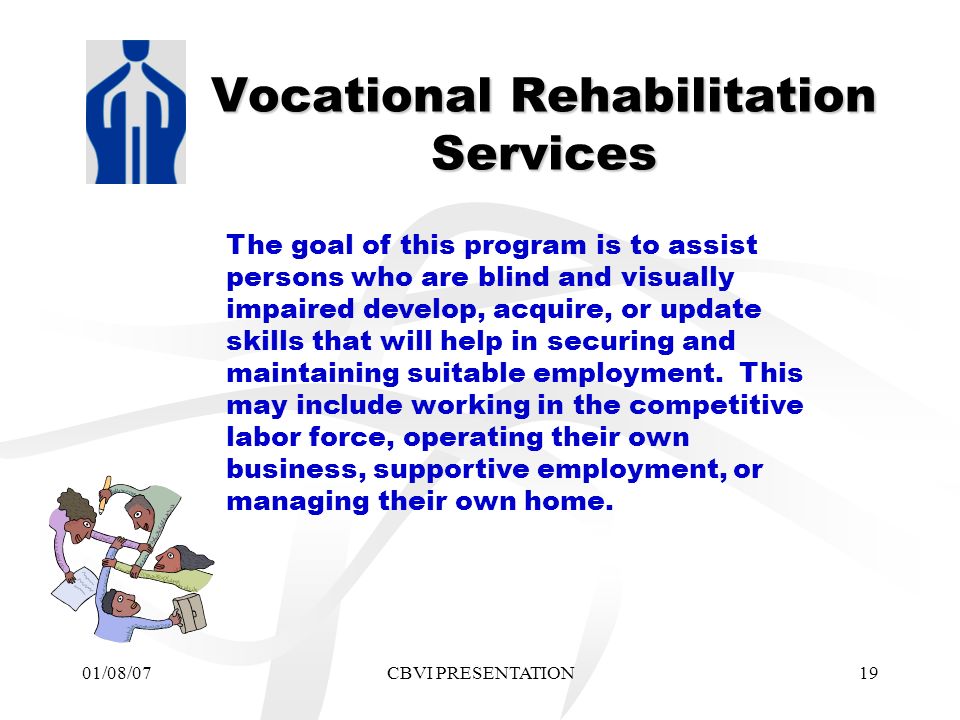 Vocational Rehabilitation Services

The goal of this program is to assist persons who are blind and visually impaired develop, acquire, or update skills that will help in securing and maintaining suitable employment. This may include working in the competitive labor force, operating their own business, supportive employment, or managing their own home.

01/08/07

CBVI PRESENTATION

19